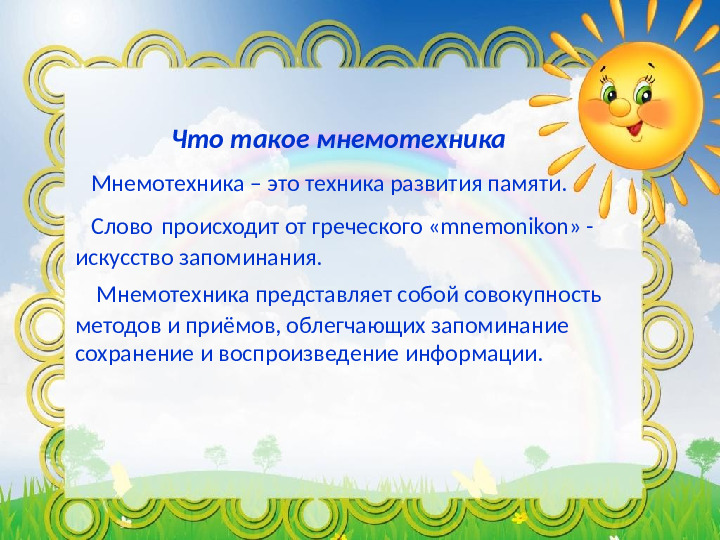 Что такое мнемотехника

Мнемотехника – это техника развития памяти.

Слово происходит от греческого «mnemonikon» - искусство запоминания.

Мнемотехника представляет собой совокупность методов и приёмов, облегчающих запоминание сохранение и воспроизведение информации.